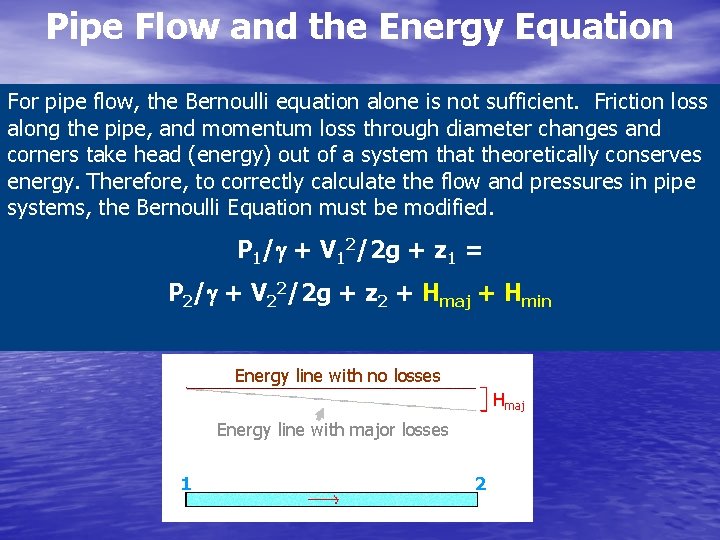 Pipe Flow and the Energy Equation

For pipe flow, the Bernoulli equation alone is not sufficient. Friction loss along the pipe, and momentum loss through diameter changes and corners take head (energy) out of a system that theoretically conserves energy. Therefore, to correctly calculate the flow and pressures in pipe systems, the Bernoulli Equation must be modified.

$P_1/\gamma + V_1^2/2g + z_1 =$

$P_2/\gamma + V_2^2/2g + z_2 + H_{maj} + H_{min}$

Energy line with no losses

$H_{maj}$

Energy line with major losses

1

2